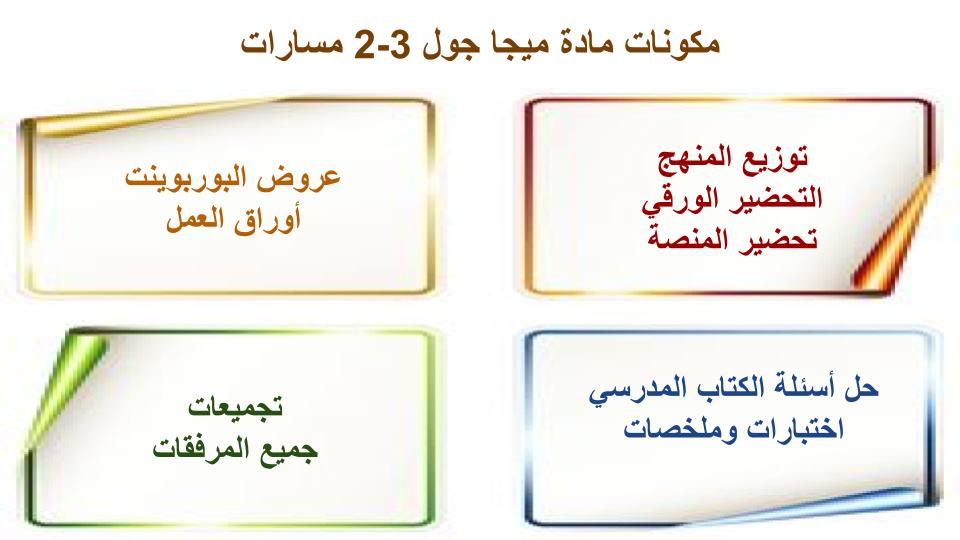 مكونات مادة ميجا جول 3-2 مسارات

توزيع المنهج
التحضير الورقي
تحضير المنصة

عروض البوربوينت
أوراق العمل

حل أسئلة الكتاب المدرسي
اختبارات وملخصات

تجميعات
جميع المرفقات